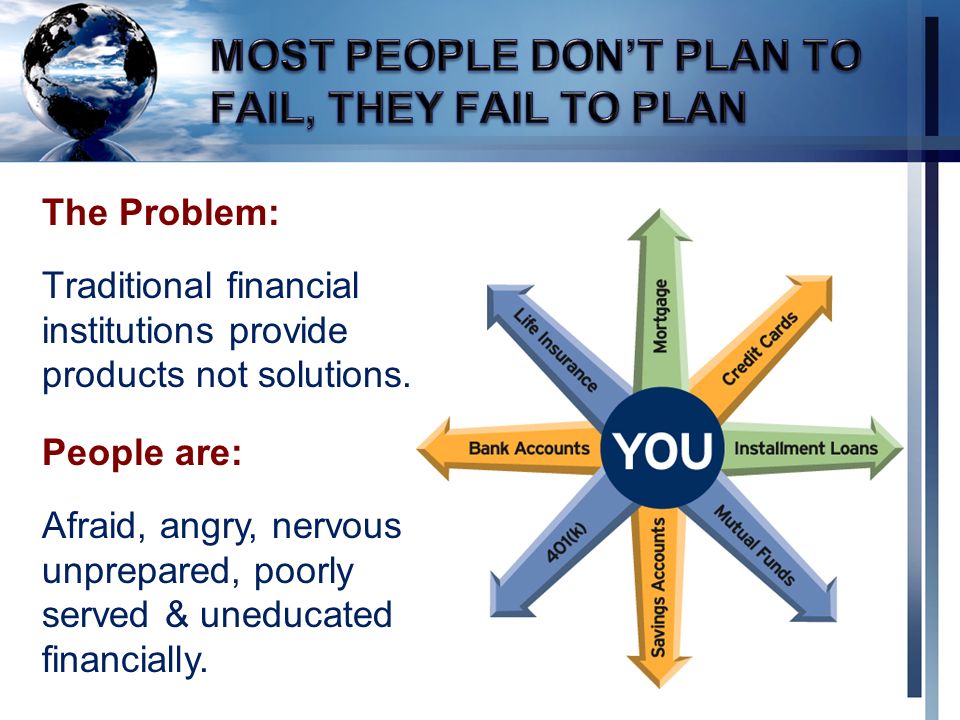 MOST PEOPLE DON'T PLAN TO FAIL, THEY FAIL TO PLAN

The Problem:

Traditional financial institutions provide products not solutions.

People are:

Afraid, angry, nervous unprepared, poorly served & uneducated financially.

Mortgage
Credit Cards
Installment Loans
Mutual Funds
Savings Accounts
401(k)
Bank Accounts
Life Insurance
YOU